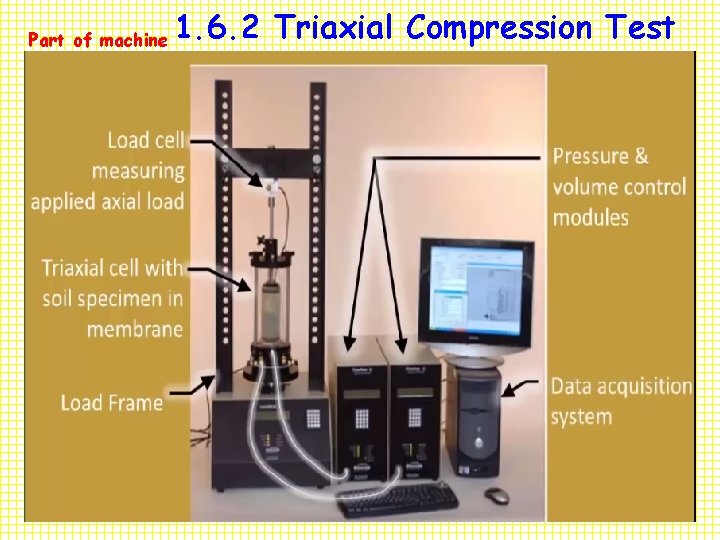 Part of machine 1.6.2 Triaxial Compression Test

Load cell measuring applied axial load

Triaxial cell with soil specimen in membrane

Load Frame

Pressure & volume control modules

Data acquisition system